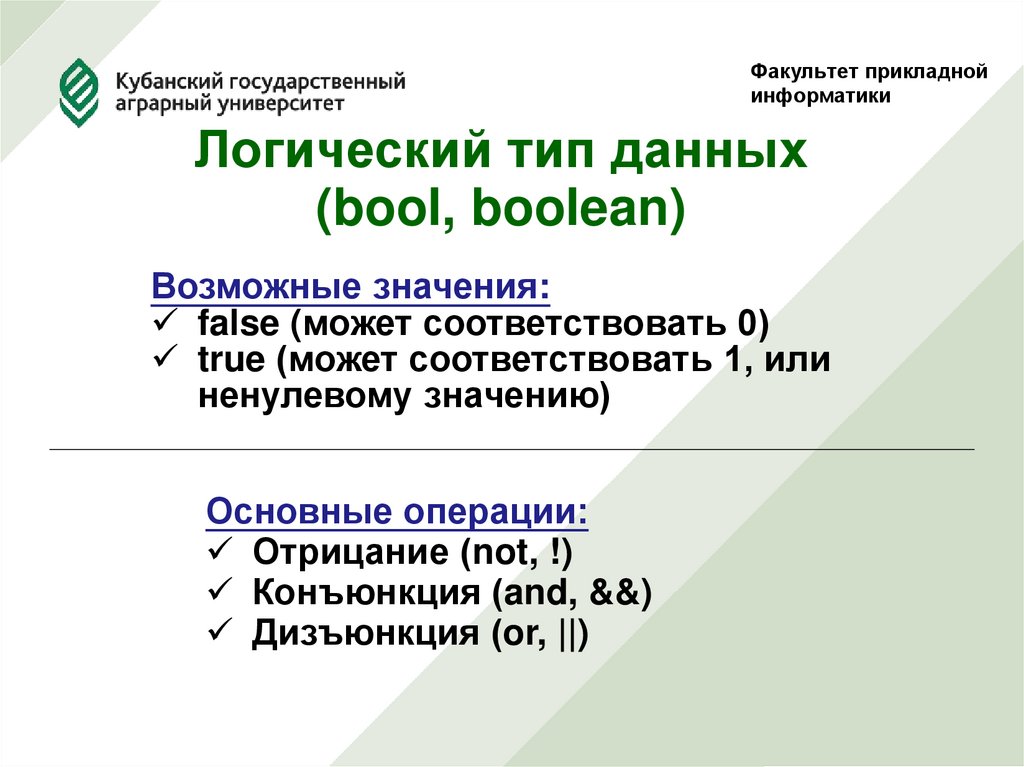 Кубанский государственный аграрный университет

Факультет прикладной информатики

Логический тип данных (bool, boolean)

Возможные значения:
✓ false (может соответствовать 0)
✓ true (может соответствовать 1, или ненулевому значению)

Основные операции:
✓ Отрицание (not, !)
✓ Конъюнкция (and, &&)
✓ Дизъюнкция (or, ||)